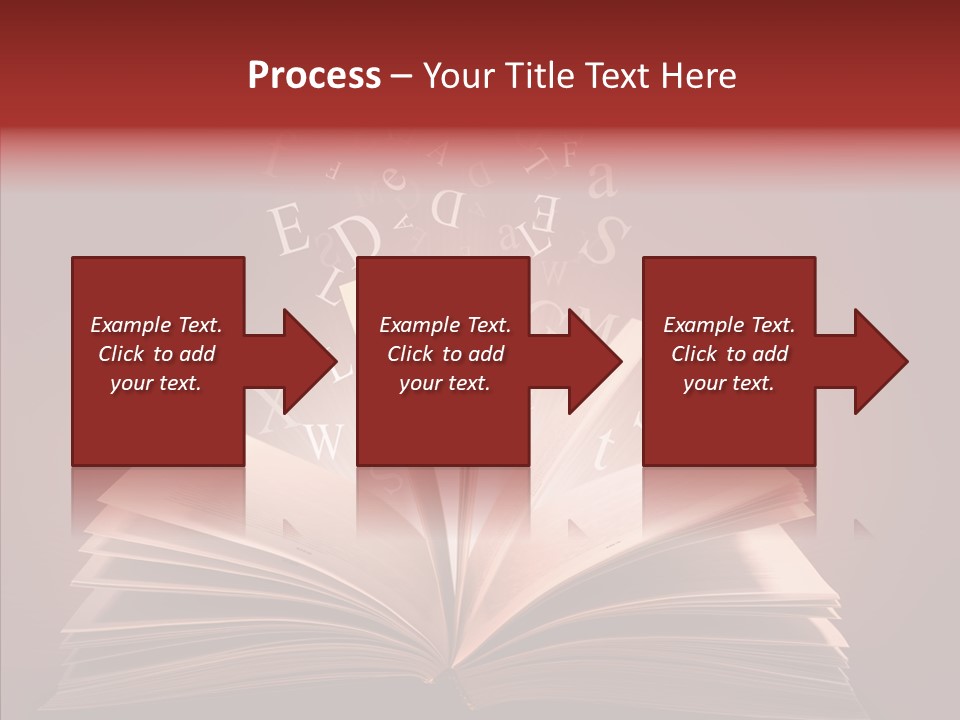 Process – Your Title Text Here

Example Text. Click to add your text.

Example Text. Click to add your text.

Example Text. Click to add your text.